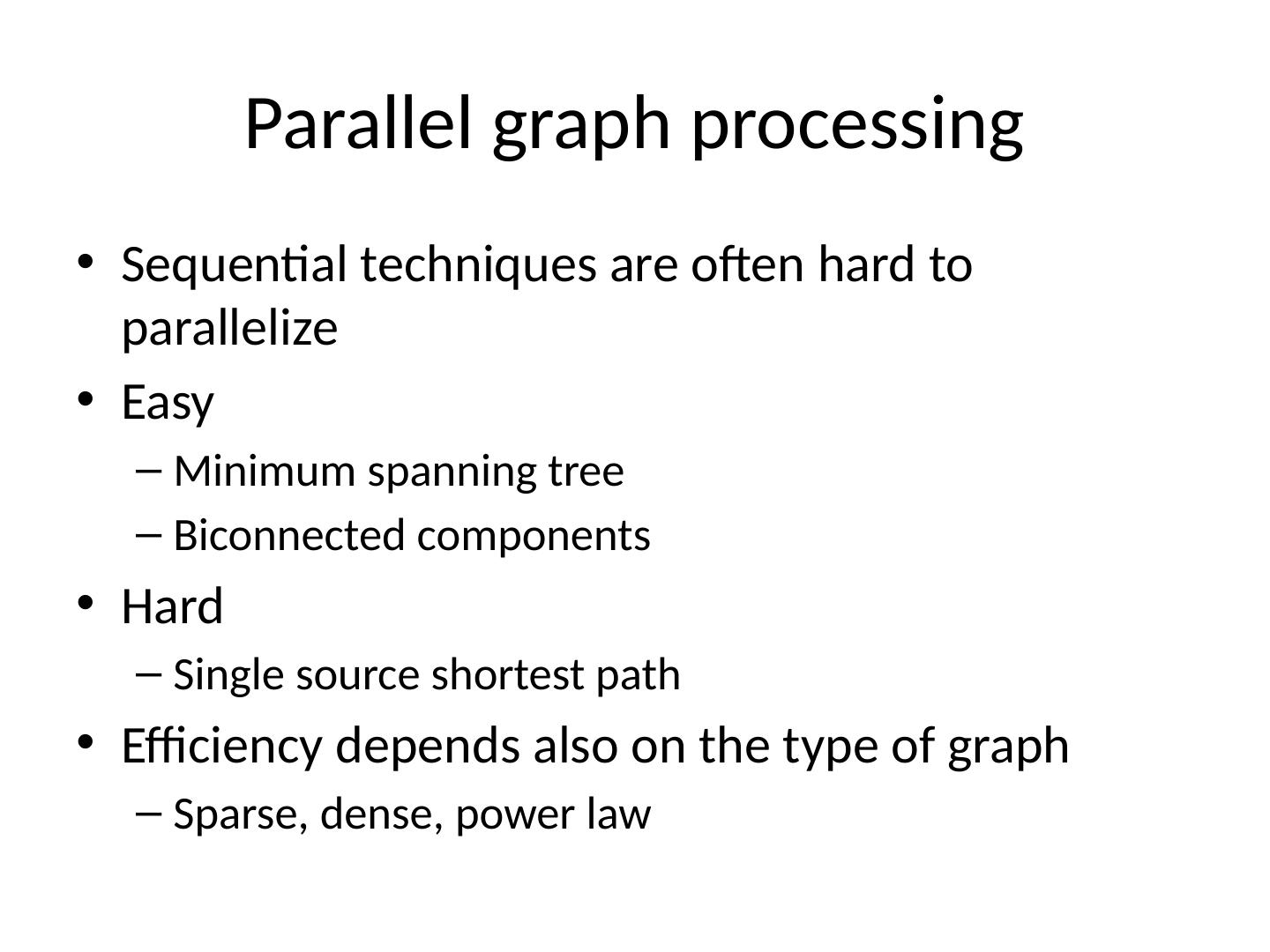 Parallel graph processing

• Sequential techniques are often hard to parallelize
• Easy
– Minimum spanning tree
– Biconnected components
• Hard
– Single source shortest path
• Efficiency depends also on the type of graph
– Sparse, dense, power law